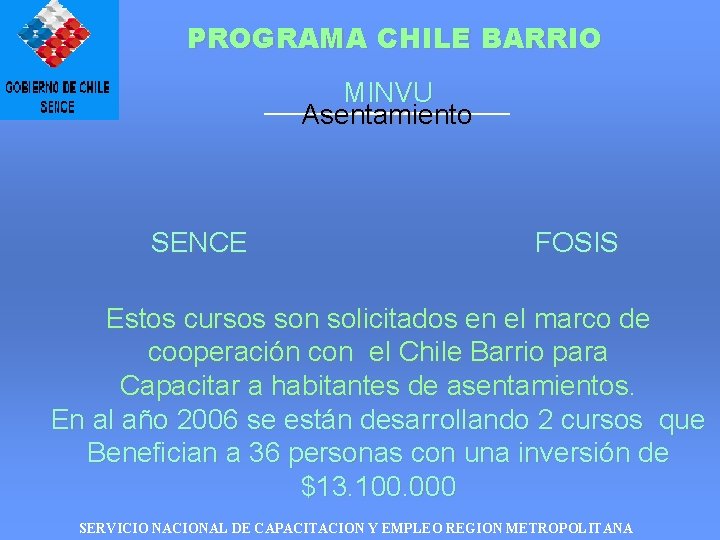 GOBIERNO DE CHILE
SENCE

PROGRAMA CHILE BARRIO

MINVU
Asentamiento

SENCE

FOSIS

Estos cursos son solicitados en el marco de cooperación con el Chile Barrio para Capacitar a habitantes de asentamientos.
En al año 2006 se están desarrollando 2 cursos que Benefician a 36 personas con una inversión de $13.100.000

SERVICIO NACIONAL DE CAPACITACION Y EMPLEO REGION METROPOLITANA